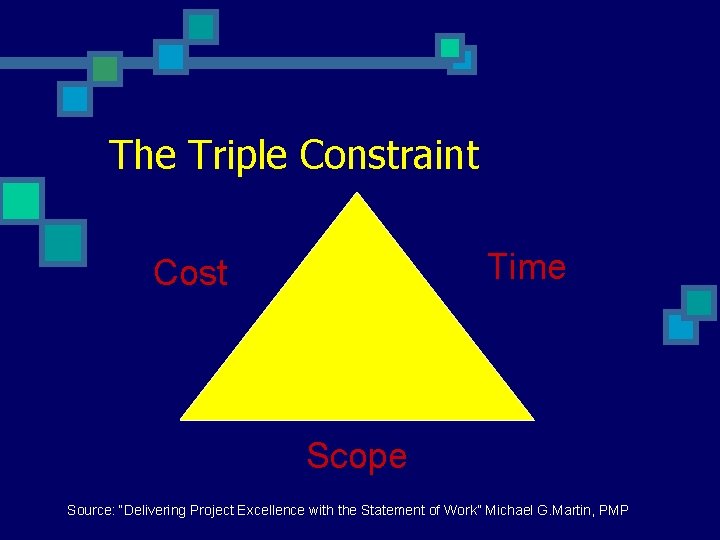 The Triple Constraint

Cost

Time

Scope

Source: "Delivering Project Excellence with the Statement of Work" Michael G.Martin, PMP